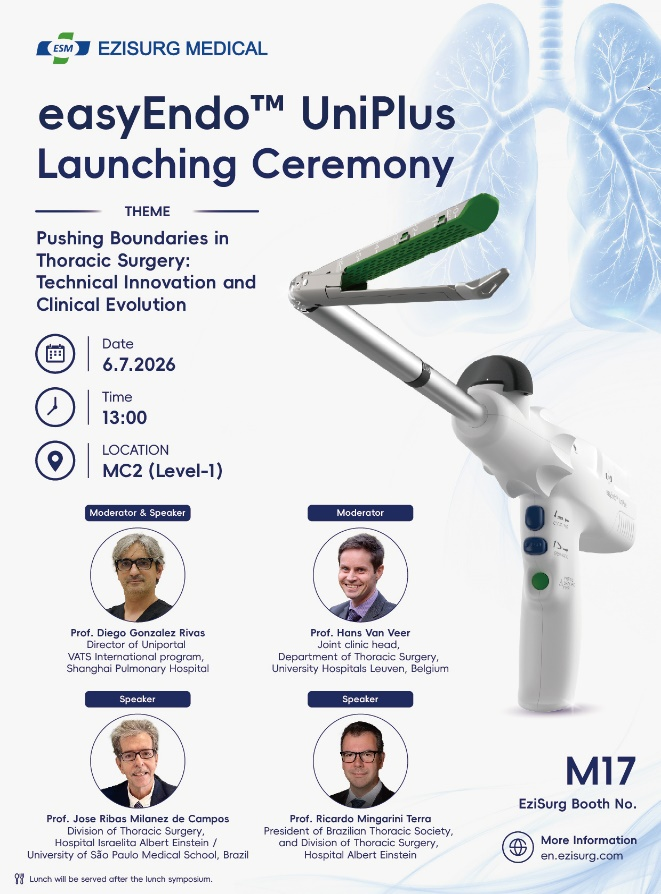 ESM EZISURG MEDICAL

easyEndo™ UniPlus Launching Ceremony

THEME

Pushing Boundaries in Thoracic Surgery: Technical Innovation and Clinical Evolution

Date
6.7.2026

Time
13:00

LOCATION
MC2 (Level-1)

Moderator & Speaker

Prof. Diego Gonzalez Rivas
Director of Uniportal VATS International program, Shanghai Pulmonary Hospital

Moderator

Prof. Hans Van Veer
Joint clinic head, Department of Thoracic Surgery, University Hospitals Leuven, Belgium

Speaker

Prof. Jose Ribas Milanez de Campos
Division of Thoracic Surgery, Hospital Israelita Albert Einstein / University of São Paulo Medical School, Brazil

Speaker

Prof. Ricardo Mingarini Terra
President of Brazilian Thoracic Society, and Division of Thoracic Surgery, Hospital Albert Einstein

M17
EziSurg Booth No.

More Information
en.ezisurg.com

Lunch will be served after the lunch symposium.